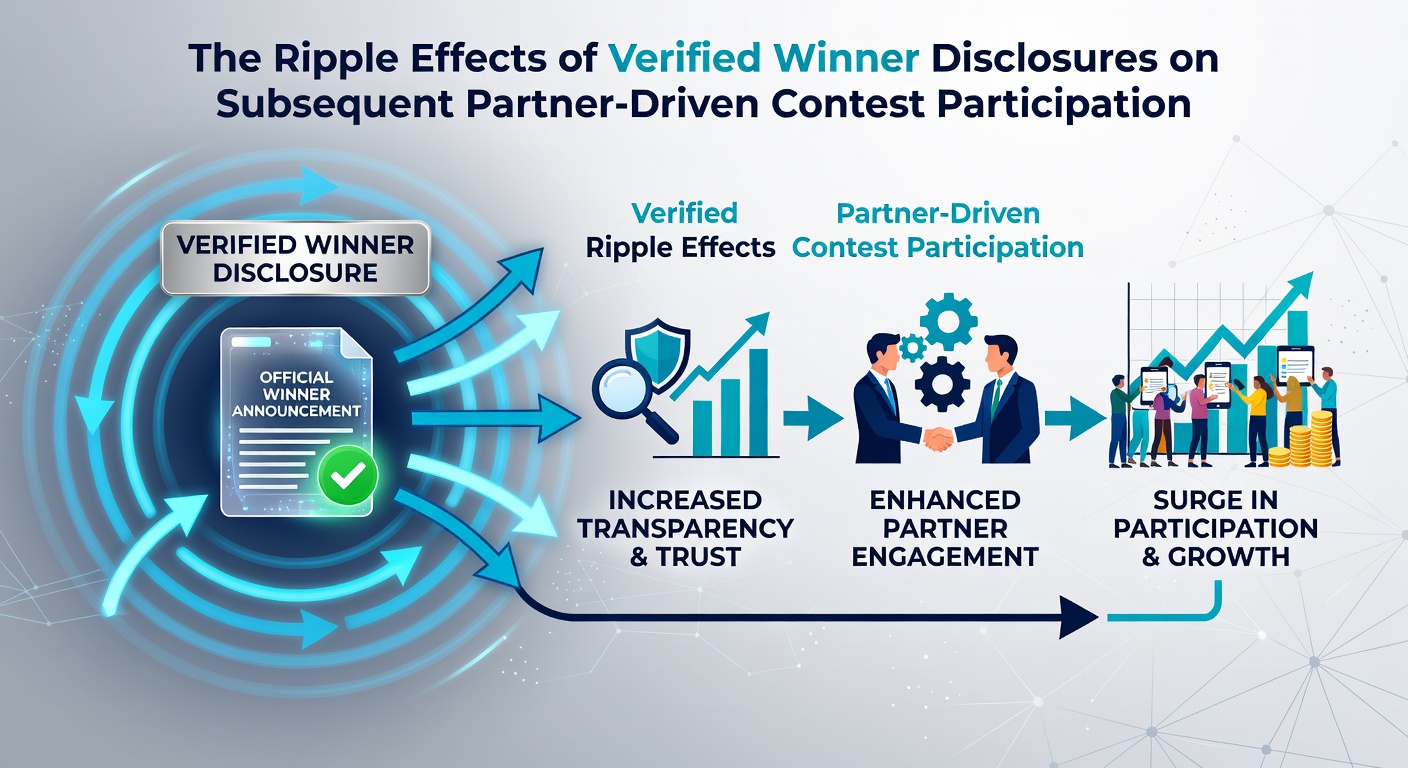 The Ripple Effects of Verified Winner Disclosures on Subsequent Partner-Driven Contest Participation

VERIFIED WINNER DISCLOSURE

OFFICIAL WINNER ANNOUNCEMENT

Verified Ripple Effects

Partner-Driven Contest Participation

INCREASED TRANSPARENCY & TRUST

ENHANCED PARTNER ENGAGEMENT

SURGE IN PARTICIPATION & GROWTH